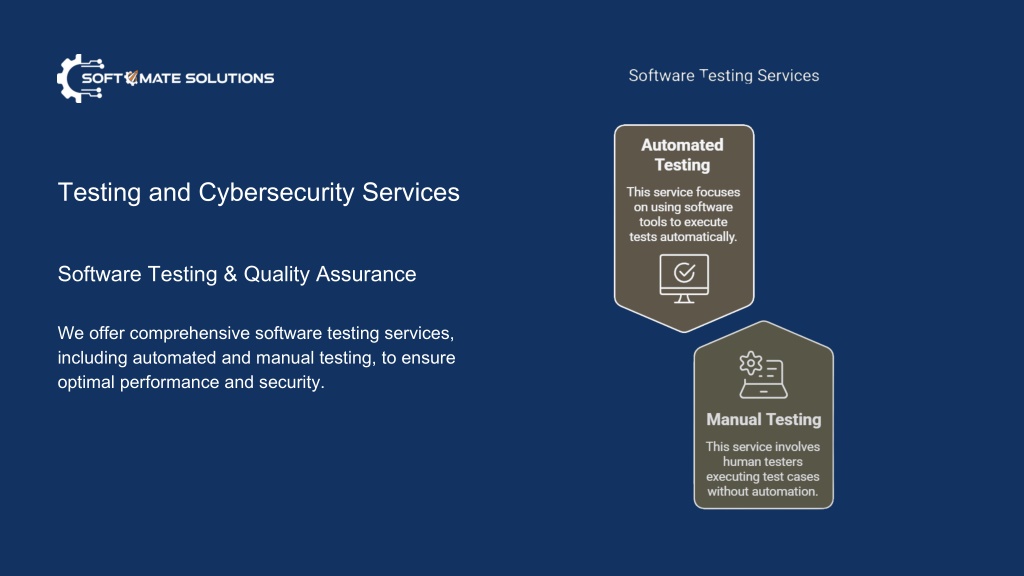 SOFT MATE SOLUTIONS

Testing and Cybersecurity Services

Software Testing & Quality Assurance

We offer comprehensive software testing services, including automated and manual testing, to ensure optimal performance and security.

Software Testing Services

Automated Testing

This service focuses on using software tools to execute tests automatically.

Manual Testing

This service involves human testers executing test cases without automation.